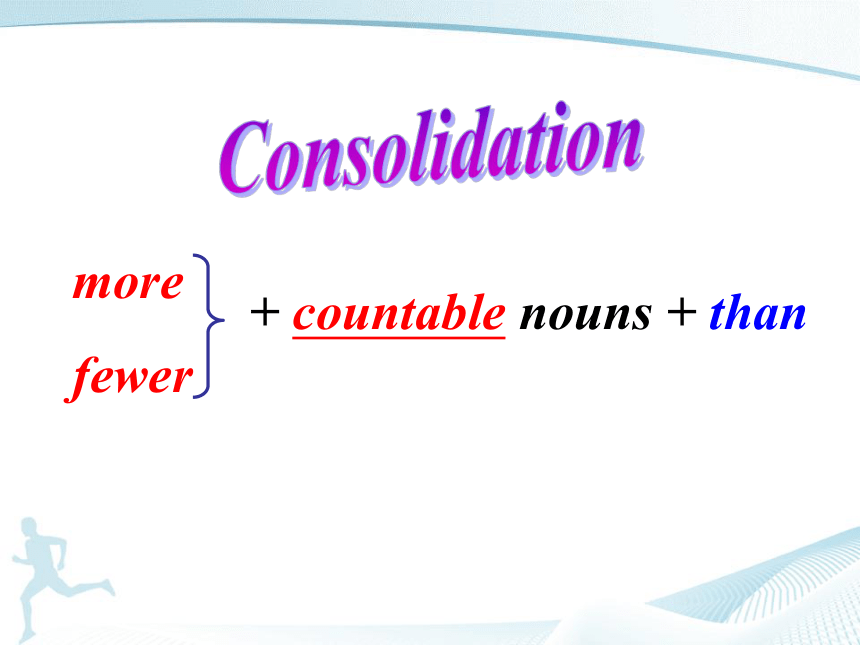 Consolidation

more
fewer

+ countable nouns + than